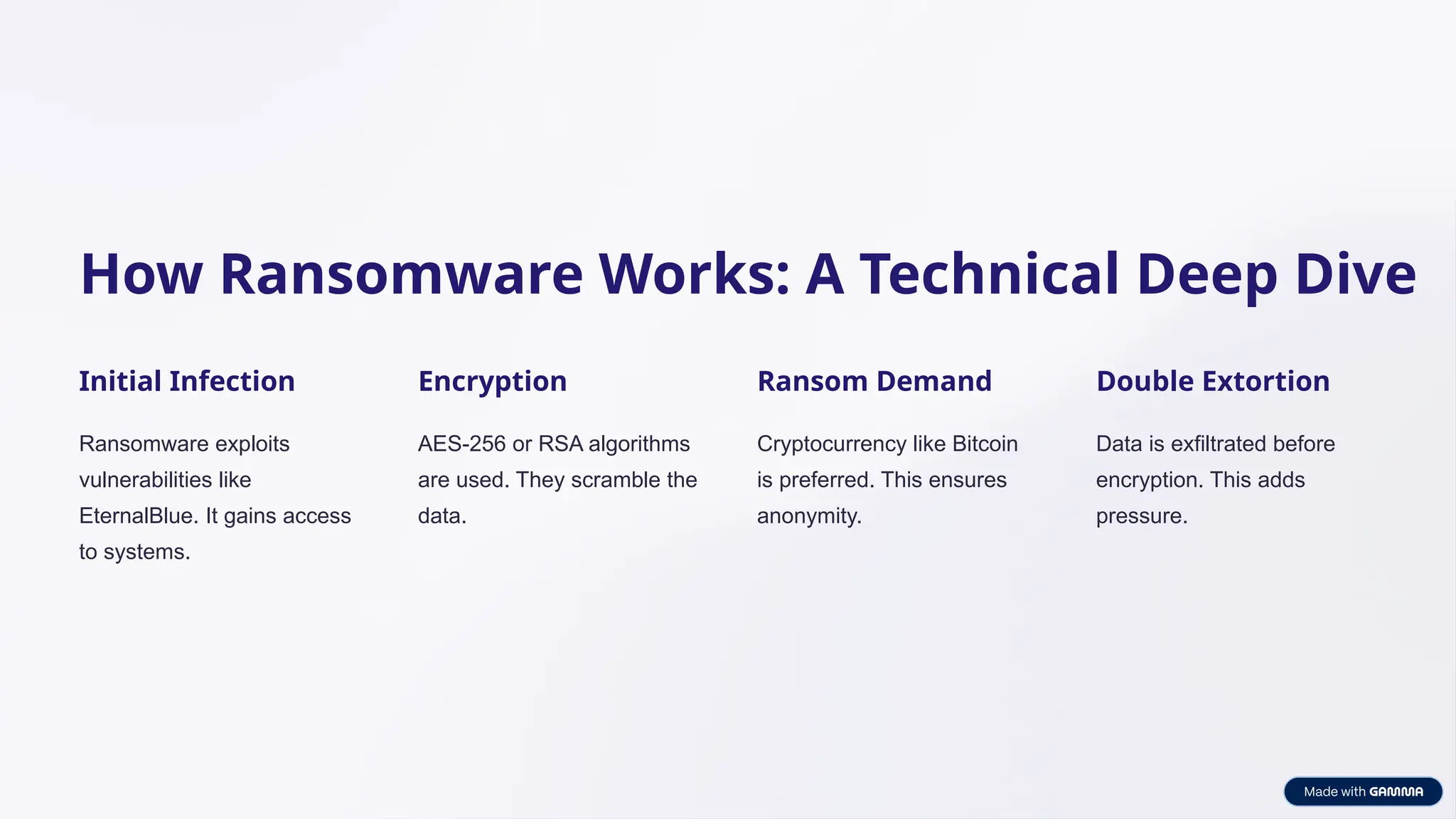 How Ransomware Works: A Technical Deep Dive

Initial Infection

Ransomware exploits vulnerabilities like EternalBlue. It gains access to systems.

Encryption

AES-256 or RSA algorithms are used. They scramble the data.

Ransom Demand

Cryptocurrency like Bitcoin is preferred. This ensures anonymity.

Double Extortion

Data is exfiltrated before encryption. This adds pressure.

Made with GAMMA